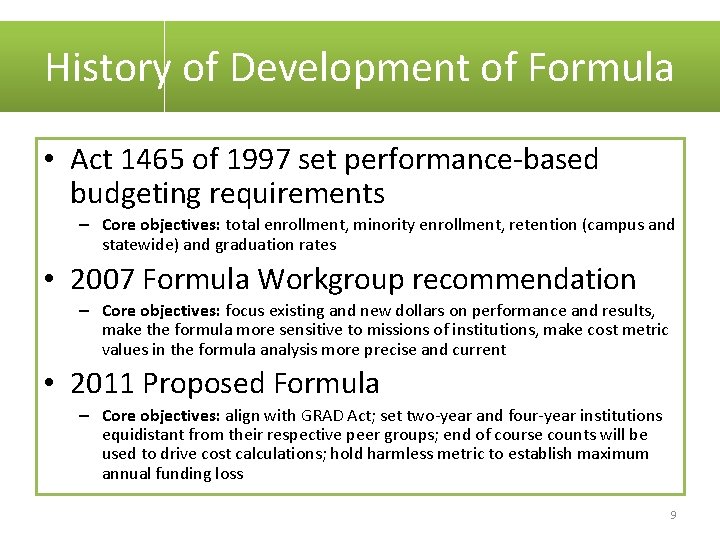 History of Development of Formula

• Act 1465 of 1997 set performance-based budgeting requirements
  – Core objectives: total enrollment, minority enrollment, retention (campus and statewide) and graduation rates

• 2007 Formula Workgroup recommendation
  – Core objectives: focus existing and new dollars on performance and results, make the formula more sensitive to missions of institutions, make cost metric values in the formula analysis more precise and current

• 2011 Proposed Formula
  – Core objectives: align with GRAD Act; set two-year and four-year institutions equidistant from their respective peer groups; end of course counts will be used to drive cost calculations; hold harmless metric to establish maximum annual funding loss

9